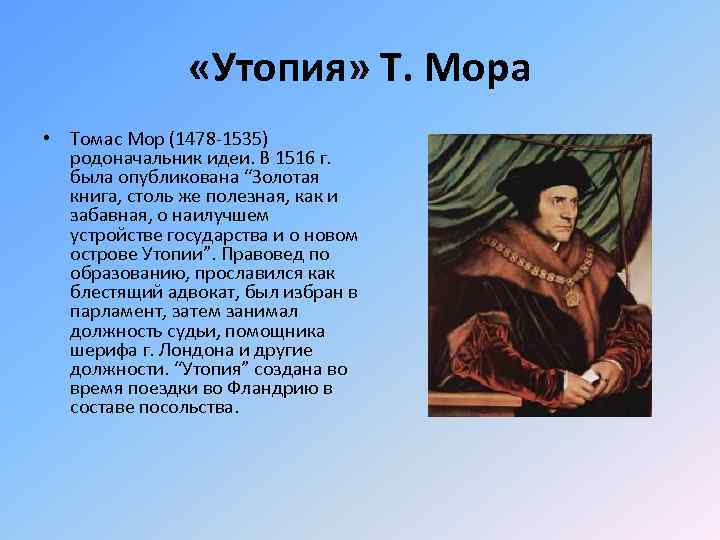 «Утопия» Т. Мора

• Томас Мор (1478-1535) родоначальник идеи. В 1516 г. была опубликована “Золотая книга, столь же полезная, как и забавная, о наилучшем устройстве государства и о новом острове Утопии”. Правовед по образованию, прославился как блестящий адвокат, был избран в парламент, затем занимал должность судьи, помощника шерифа г. Лондона и другие должности. “Утопия” создана во время поездки во Фландрию в составе посольства.